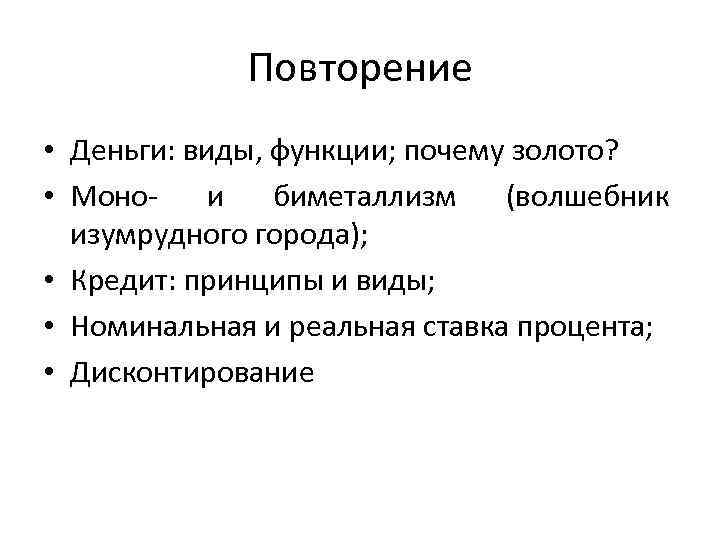 Повторение

• Деньги: виды, функции; почему золото?
• Моно- и биметаллизм (волшебник изумрудного города);
• Кредит: принципы и виды;
• Номинальная и реальная ставка процента;
• Дисконтирование